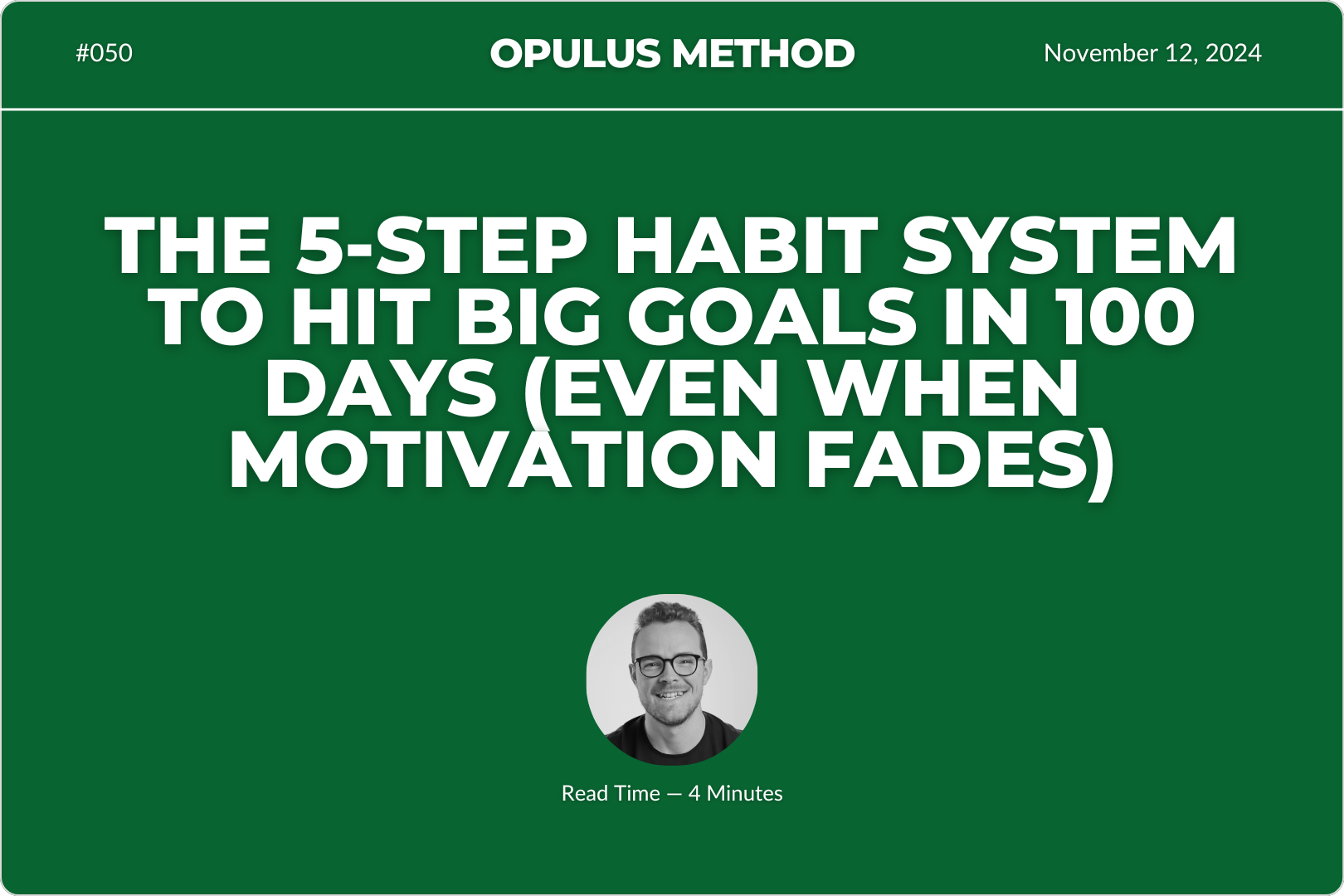 #050

OPULUS METHOD

November 12, 2024

THE 5-STEP HABIT SYSTEM TO HIT BIG GOALS IN 100 DAYS (EVEN WHEN MOTIVATION FADES)

Read Time — 4 Minutes